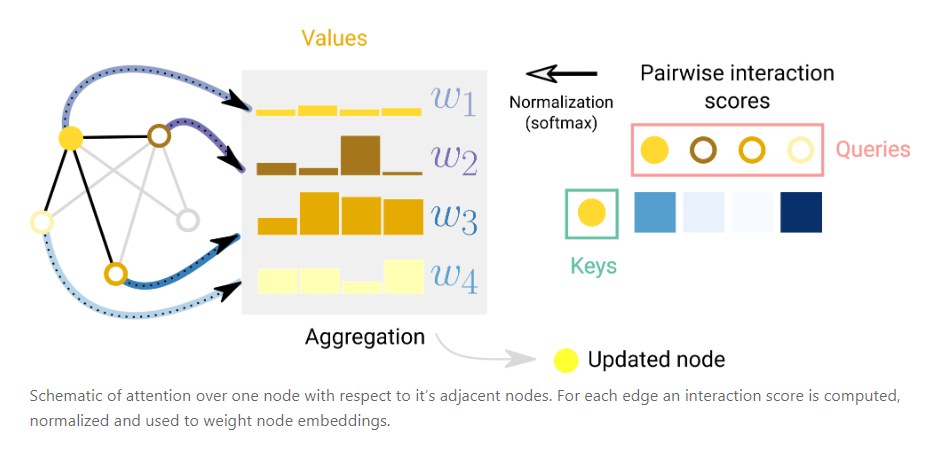 Values

$w_1$

$w_2$

$w_3$

$w_4$

Normalization (softmax)

Pairwise interaction scores

Queries

Keys

Aggregation

Updated node

Schematic of attention over one node with respect to it's adjacent nodes. For each edge an interaction score is computed, normalized and used to weight node embeddings.